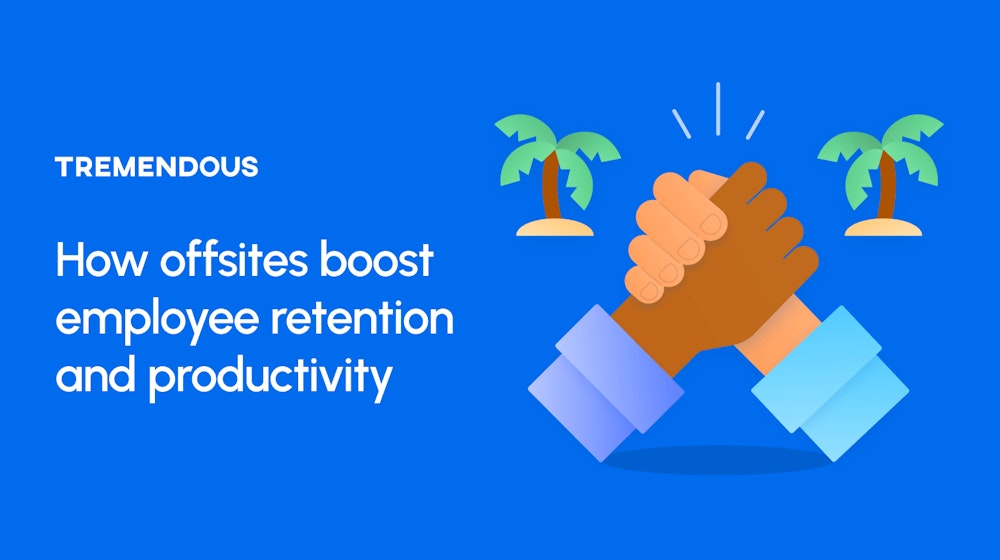 TREMENDOUS

How offsites boost employee retention and productivity